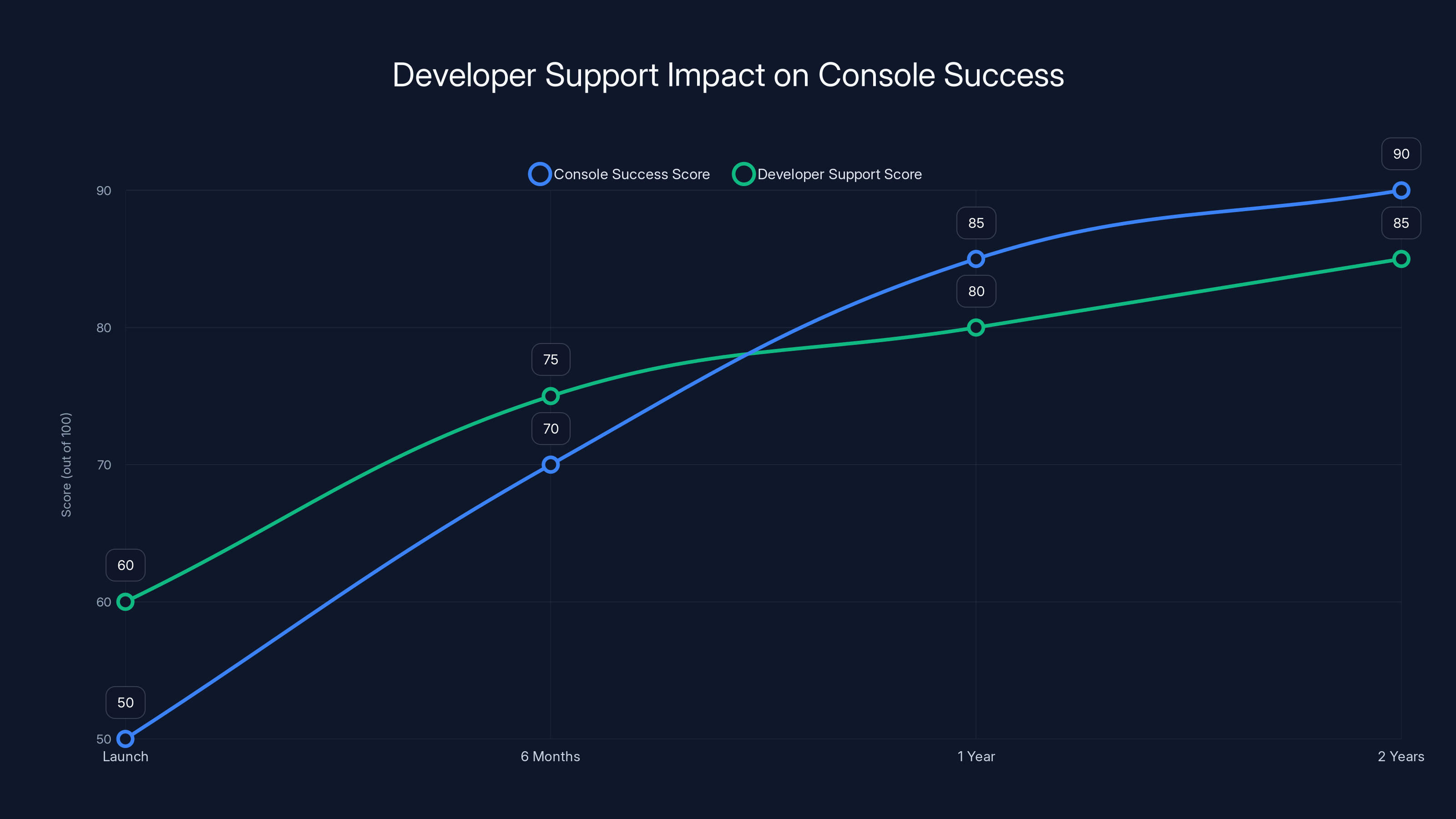 Developer Support Impact on Console Success

Console Success Score
Developer Support Score

Score (out of 100)

90
80
70
60
50

90
85
85
80
75
70
60
50

Launch
6 Months
1 Year
2 Years